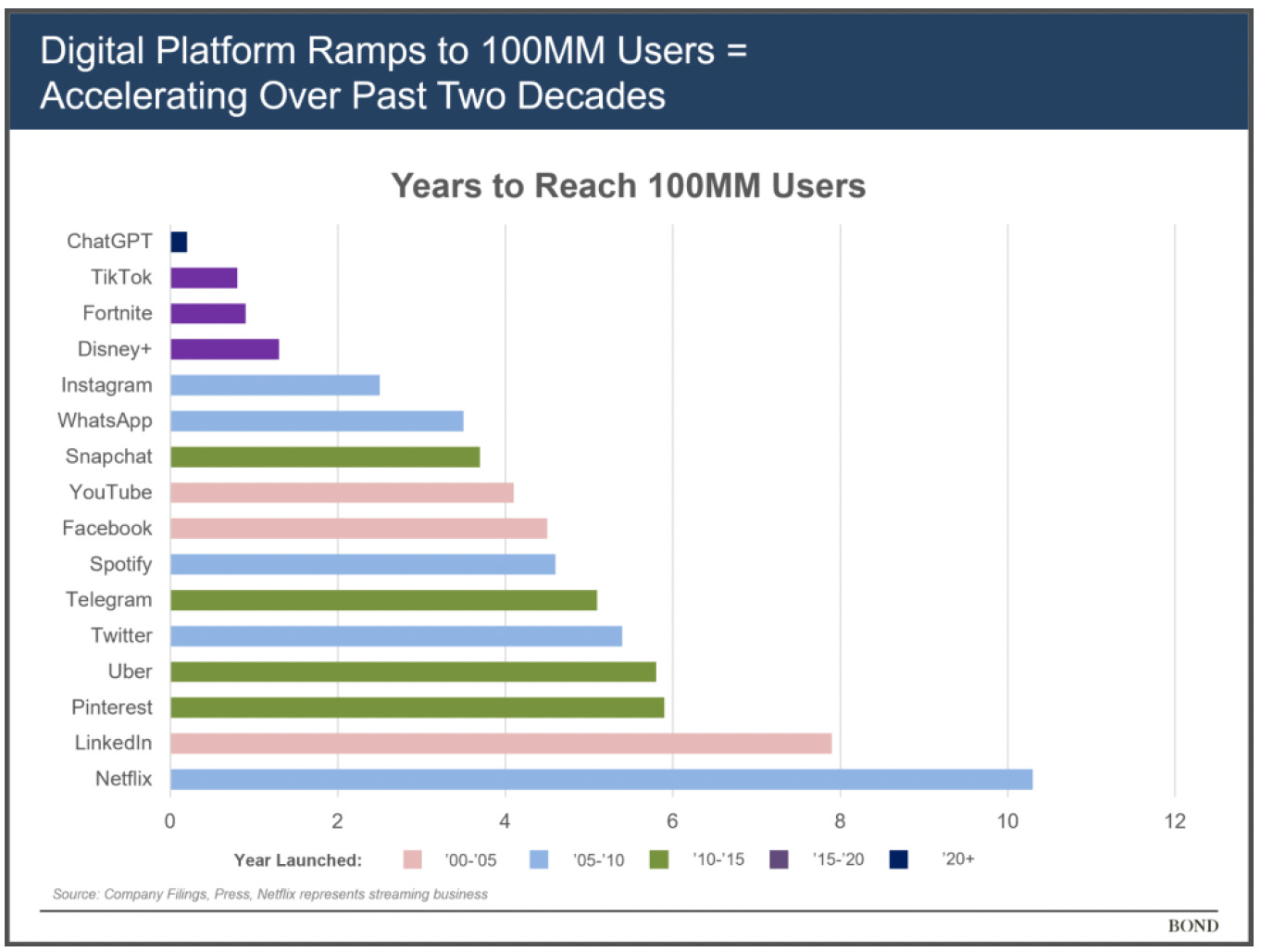 Digital Platform Ramps to 100MM Users = Accelerating Over Past Two Decades

Years to Reach 100MM Users

ChatGPT
TikTok
Fortnite
Disney+
Instagram
WhatsApp
Snapchat
YouTube
Facebook
Spotify
Telegram
Twitter
Uber
Pinterest
LinkedIn
Netflix

0 2 4 6 8 10 12

Year Launched: '00-'05 '05-'10 '10-'15 '15-'20 '20+

Source: Company Filings, Press, Netflix represents streaming business

BOND